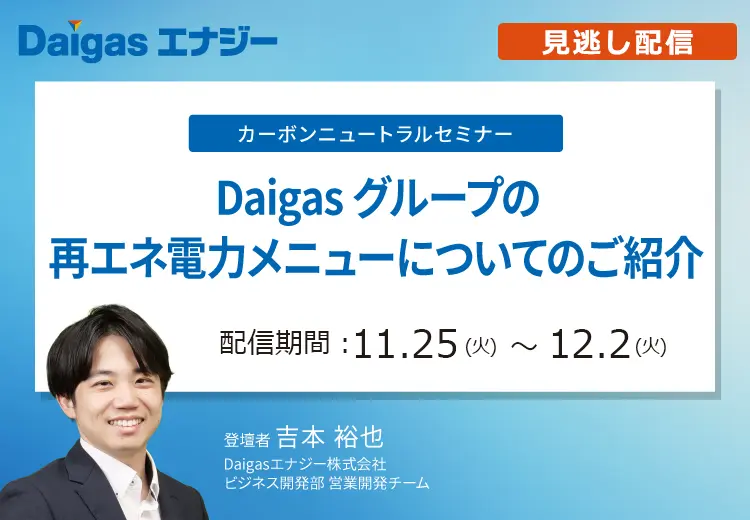 Daigas エナジー

見逃し配信

カーボンニュートラルセミナー

Daigas グループの
再エネ電力メニューについてのご紹介

配信期間：11.25(火) ～ 12.2(火)

登壇者 吉本 裕也
Daigasエナジー株式会社
ビジネス開発部 営業開発チーム